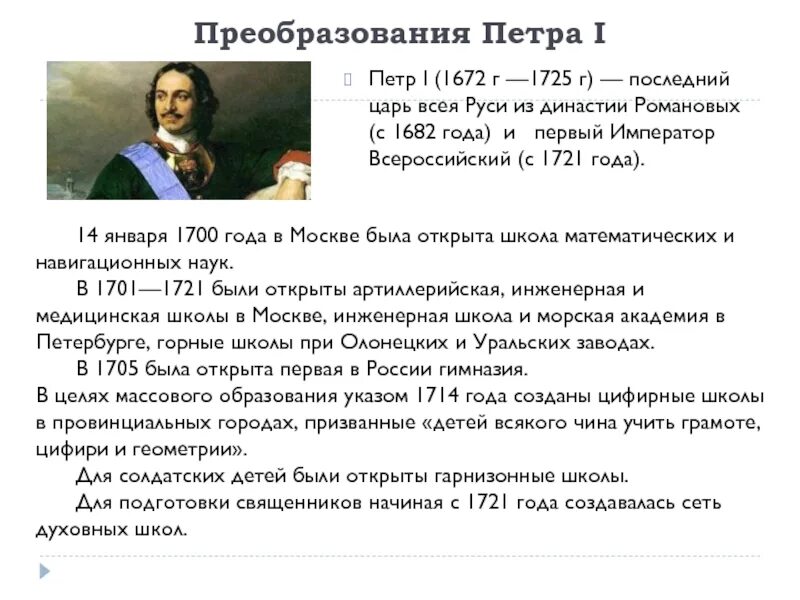 Преобразования Петра I

Петр I (1672 г —1725 г) — последний царь всея Руси из династии Романовых (с 1682 года) и первый Император Всероссийский (с 1721 года).

14 января 1700 года в Москве была открыта школа математических и навигационных наук.

В 1701—1721 были открыты артиллерийская, инженерная и медицинская школы в Москве, инженерная школа и морская академия в Петербурге, горные школы при Олонецких и Уральских заводах.

В 1705 была открыта первая в России гимназия.

В целях массового образования указом 1714 года созданы цифирные школы в провинциальных городах, призванные «детей всякого чина учить грамоте, цифири и геометрии».

Для солдатских детей были открыты гарнизонные школы.

Для подготовки священников начиная с 1721 года создавалась сеть духовных школ.